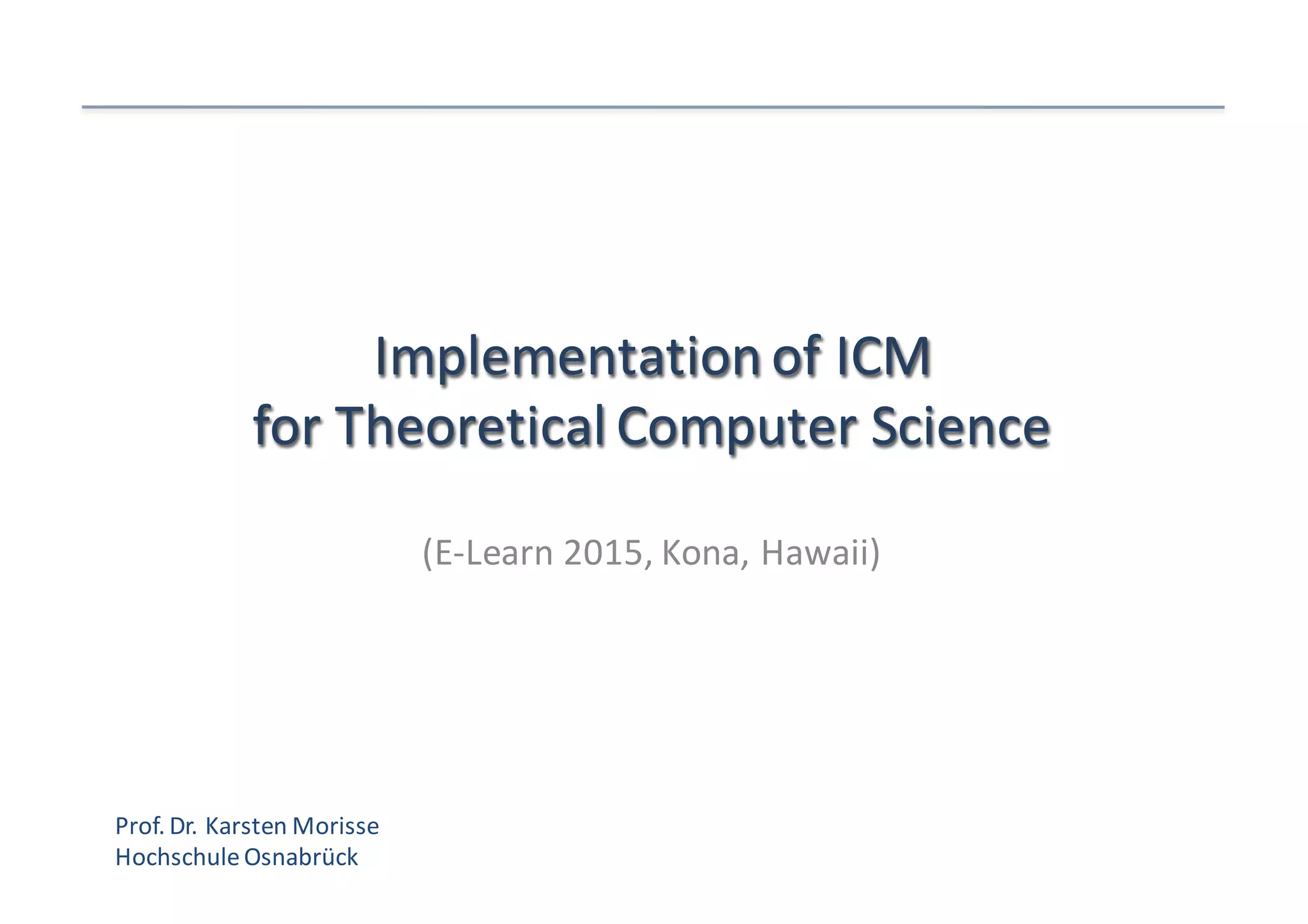 Implementation of ICM
for Theoretical Computer Science

(E-Learn 2015, Kona, Hawaii)

Prof. Dr. Karsten Morisse
Hochschule Osnabrück